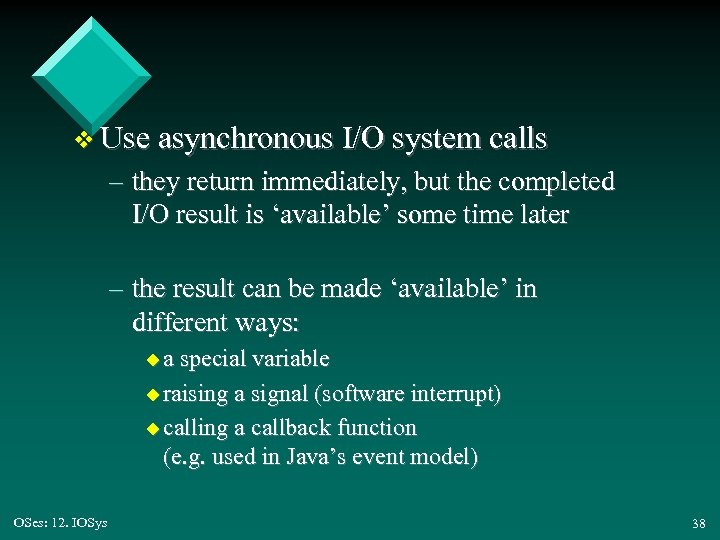 ❖ Use asynchronous I/O system calls

– they return immediately, but the completed I/O result is ‘available’ some time later

– the result can be made ‘available’ in different ways:

◆ a special variable

◆ raising a signal (software interrupt)

◆ calling a callback function (e.g. used in Java’s event model)

OSes: 12. IOSys

38